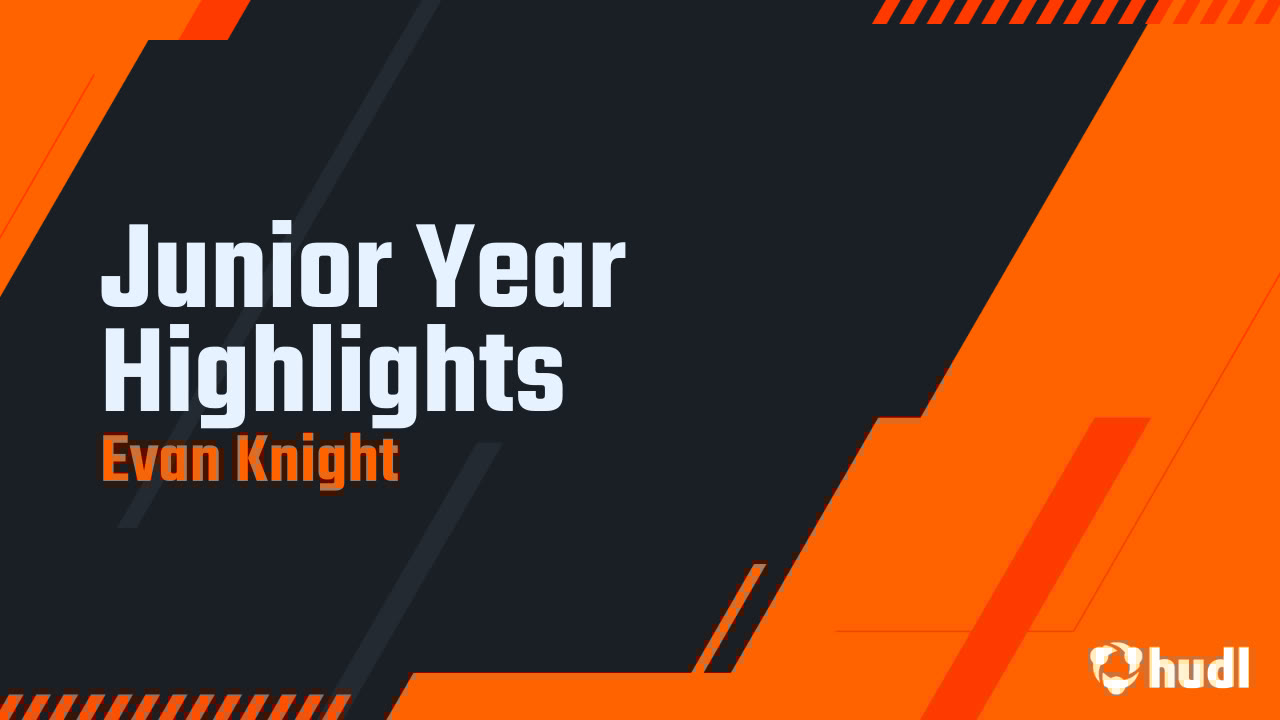 Junior Year Highlights
Evan Knight

hudl